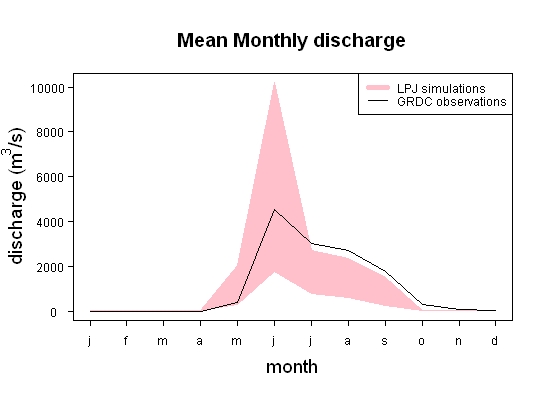 Mean Monthly discharge

LPJ simulations
GRDC observations

discharge ($m^3/s$)

10000
8000
6000
4000
2000
0

j f m a m j j a s o n d

month